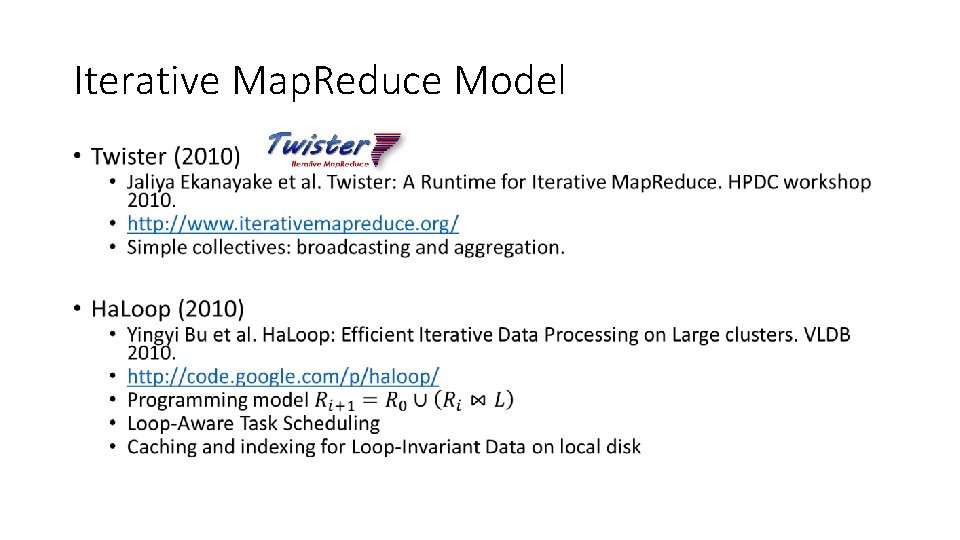 Iterative MapReduce Model

• Twister (2010) Twister Iterative MapReduce
  • Jaliya Ekanayake et al. Twister: A Runtime for Iterative MapReduce. HPDC workshop 2010.
  • http://www.iterativemapreduce.org/
  • Simple collectives: broadcasting and aggregation.

• HaLoop (2010)
  • Yingyi Bu et al. HaLoop: Efficient Iterative Data Processing on Large clusters. VLDB 2010.
  • http://code.google.com/p/haloop/
  • Programming model $R_{i+1} = R_0 \cup (R_i \bowtie L)$
  • Loop-Aware Task Scheduling
  • Caching and indexing for Loop-Invariant Data on local disk